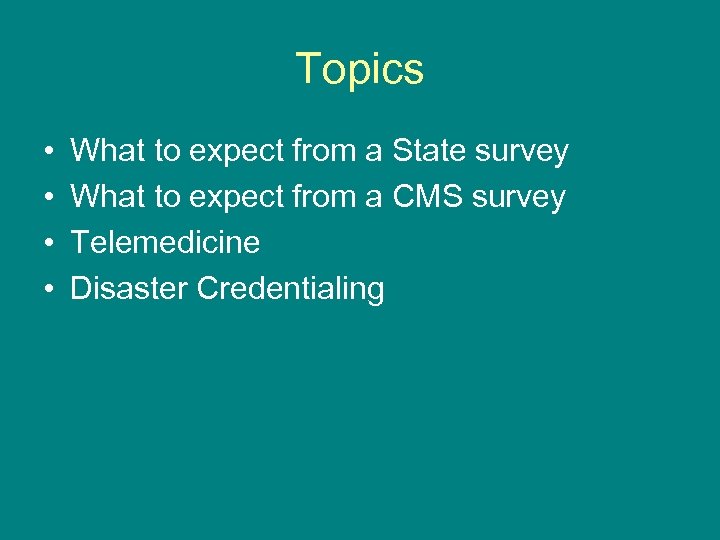 Topics

• What to expect from a State survey
• What to expect from a CMS survey
• Telemedicine
• Disaster Credentialing